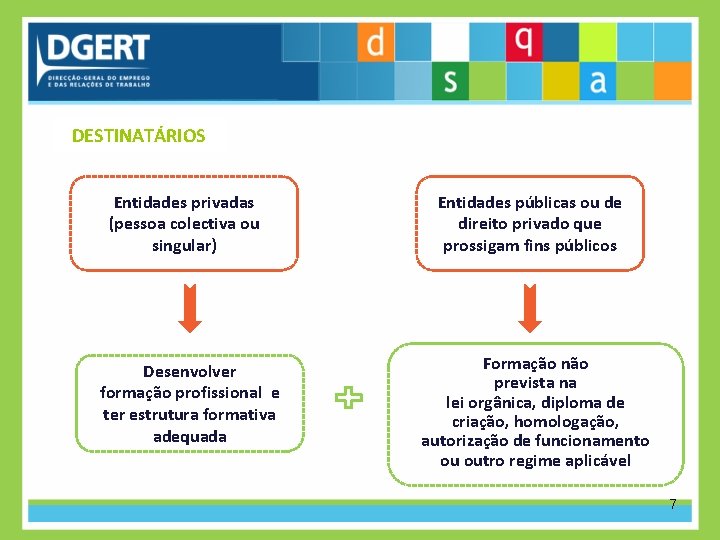 DGERT
DIRECÇÃO-GERAL DO EMPREGO E DAS RELAÇÕES DE TRABALHO

d q s a

DESTINATÁRIOS

Entidades privadas (pessoa colectiva ou singular)

Entidades públicas ou de direito privado que prossigam fins públicos

Desenvolver formação profissional e ter estrutura formativa adequada

Formação não prevista na lei orgânica, diploma de criação, homologação, autorização de funcionamento ou outro regime aplicável

7